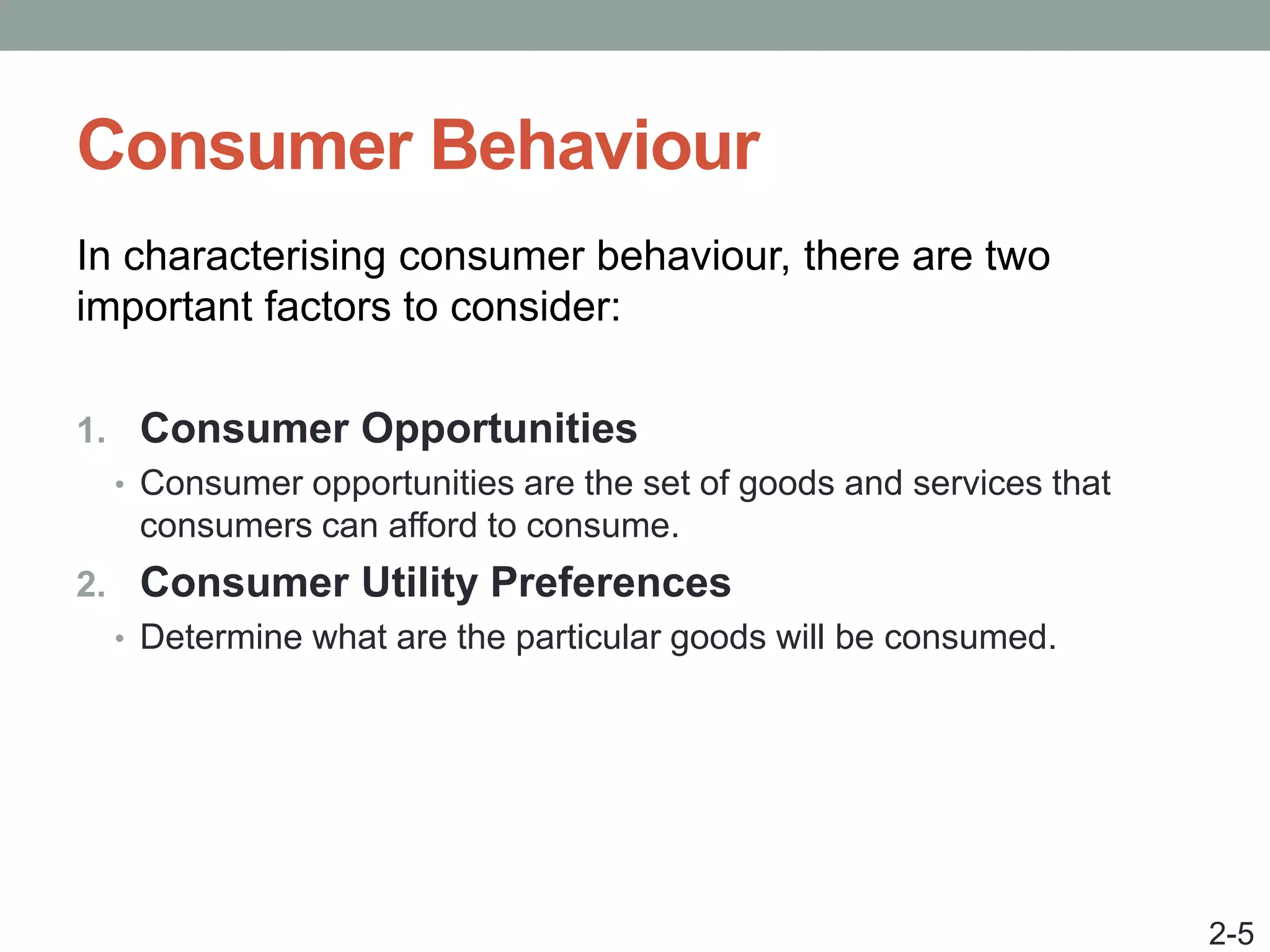 Consumer Behaviour

In characterising consumer behaviour, there are two important factors to consider:

1. Consumer Opportunities
• Consumer opportunities are the set of goods and services that consumers can afford to consume.
2. Consumer Utility Preferences
• Determine what are the particular goods will be consumed.

2-5